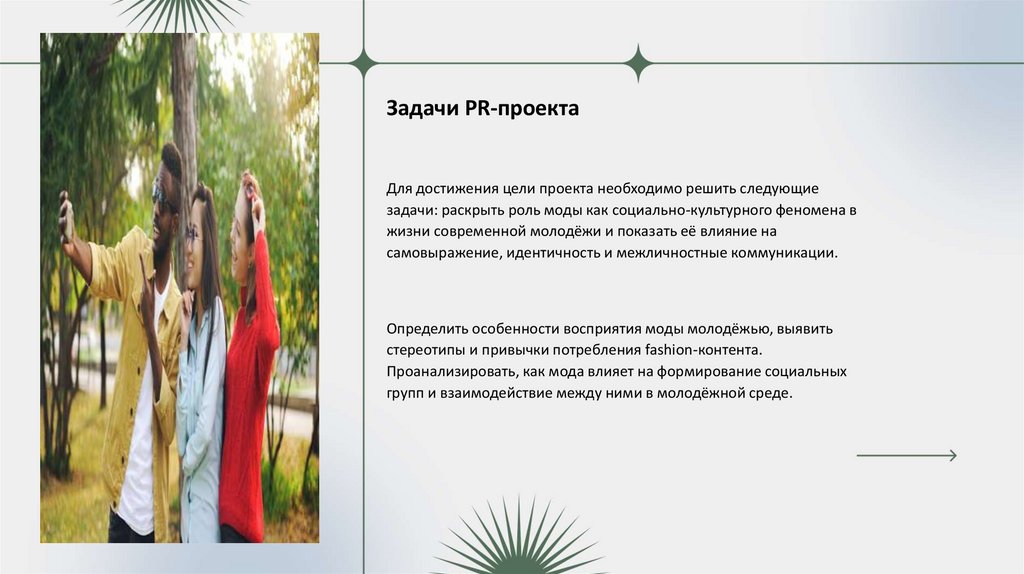 Задачи PR-проекта

Для достижения цели проекта необходимо решить следующие задачи: раскрыть роль моды как социально-культурного феномена в жизни современной молодёжи и показать её влияние на самовыражение, идентичность и межличностные коммуникации.

Определить особенности восприятия моды молодёжью, выявить стереотипы и привычки потребления fashion-контента. Проанализировать, как мода влияет на формирование социальных групп и взаимодействие между ними в молодёжной среде.